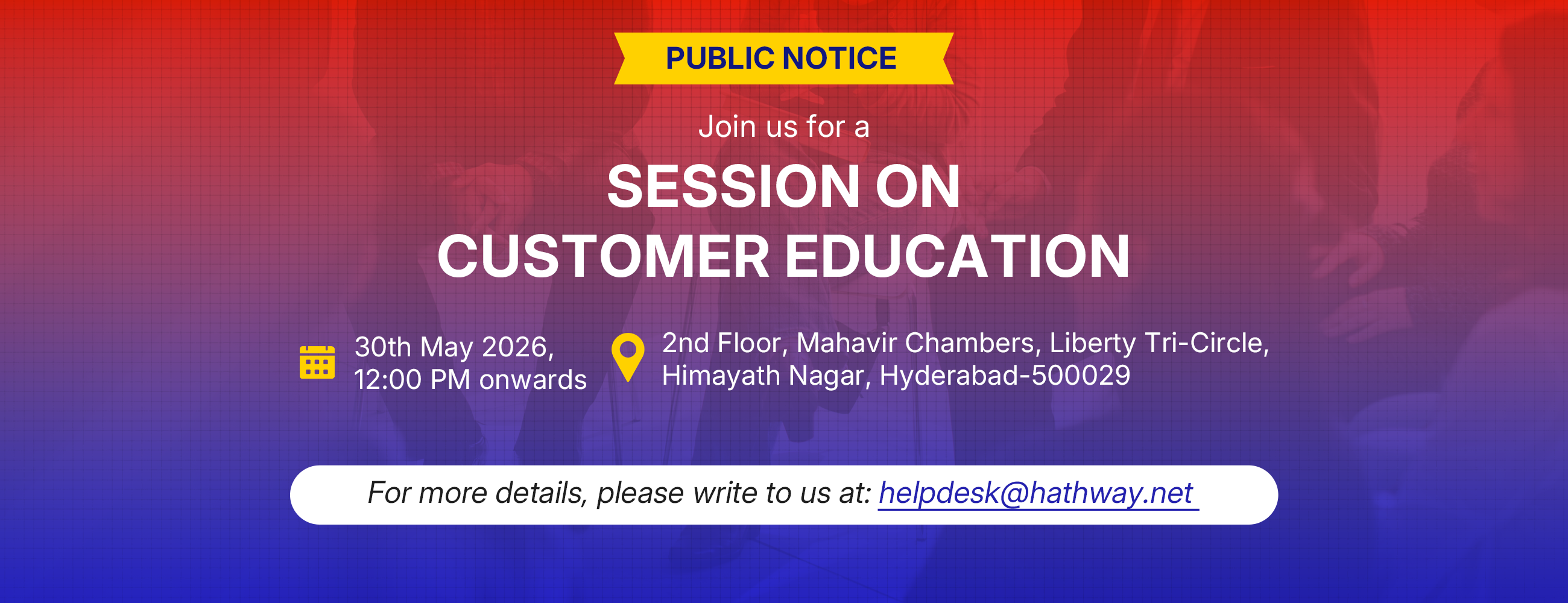 PUBLIC NOTICE

Join us for a

SESSION ON CUSTOMER EDUCATION

30th May 2026, 12:00 PM onwards

2nd Floor, Mahavir Chambers, Liberty Tri-Circle, Himayath Nagar, Hyderabad-500029

For more details, please write to us at: helpdesk@hathway.net